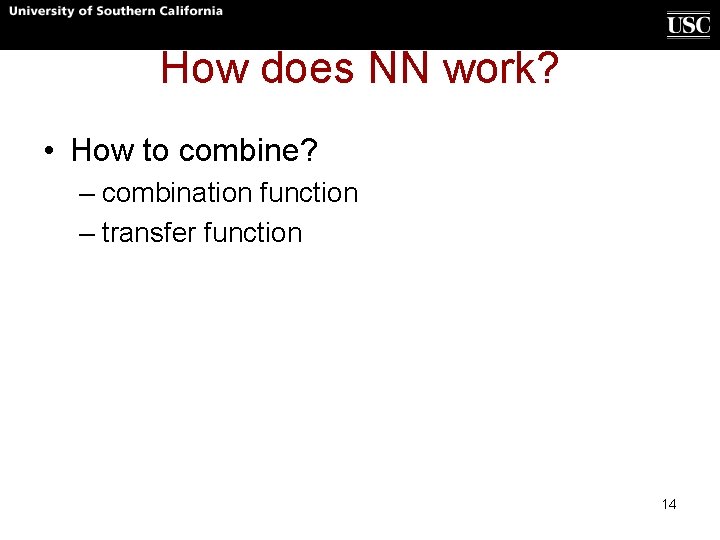 University of Southern California

USC

How does NN work?

• How to combine?
  – combination function
  – transfer function

14